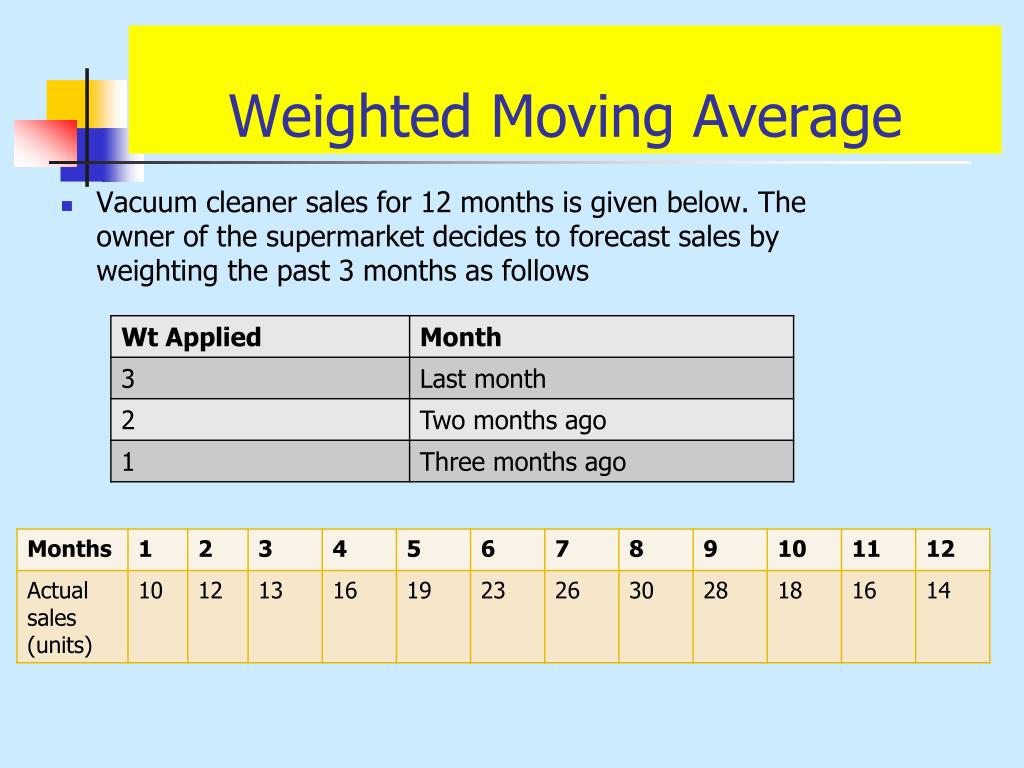 Weighted Moving Average

Vacuum cleaner sales for 12 months is given below. The owner of the supermarket decides to forecast sales by weighting the past 3 months as follows

| Wt Applied | Month |
|---|---|
| 3 | Last month |
| 2 | Two months ago |
| 1 | Three months ago |

| Months | 1 | 2 | 3 | 4 | 5 | 6 | 7 | 8 | 9 | 10 | 11 | 12 |
|---|---|---|---|---|---|---|---|---|---|---|---|---|
| Actual sales (units) | 10 | 12 | 13 | 16 | 19 | 23 | 26 | 30 | 28 | 18 | 16 | 14 |